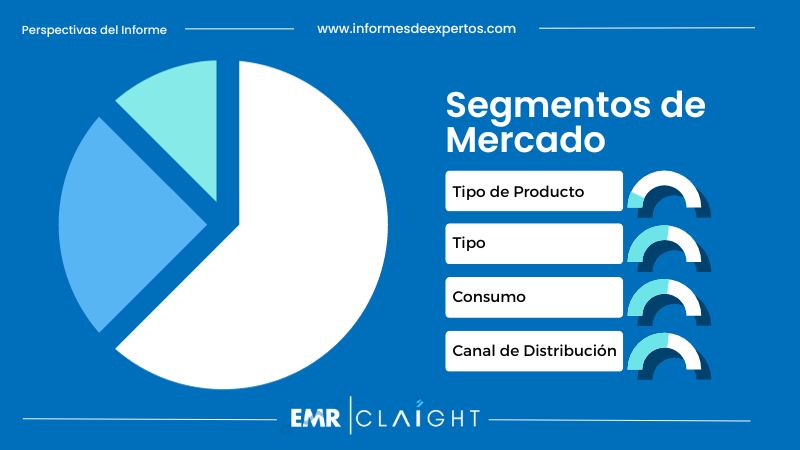 Perspectivas del Informe

www.informesdeexpertos.com

Segmentos de Mercado

Tipo de Producto

Tipo

Consumo

Canal de Distribución

EMR | CLAIGHT